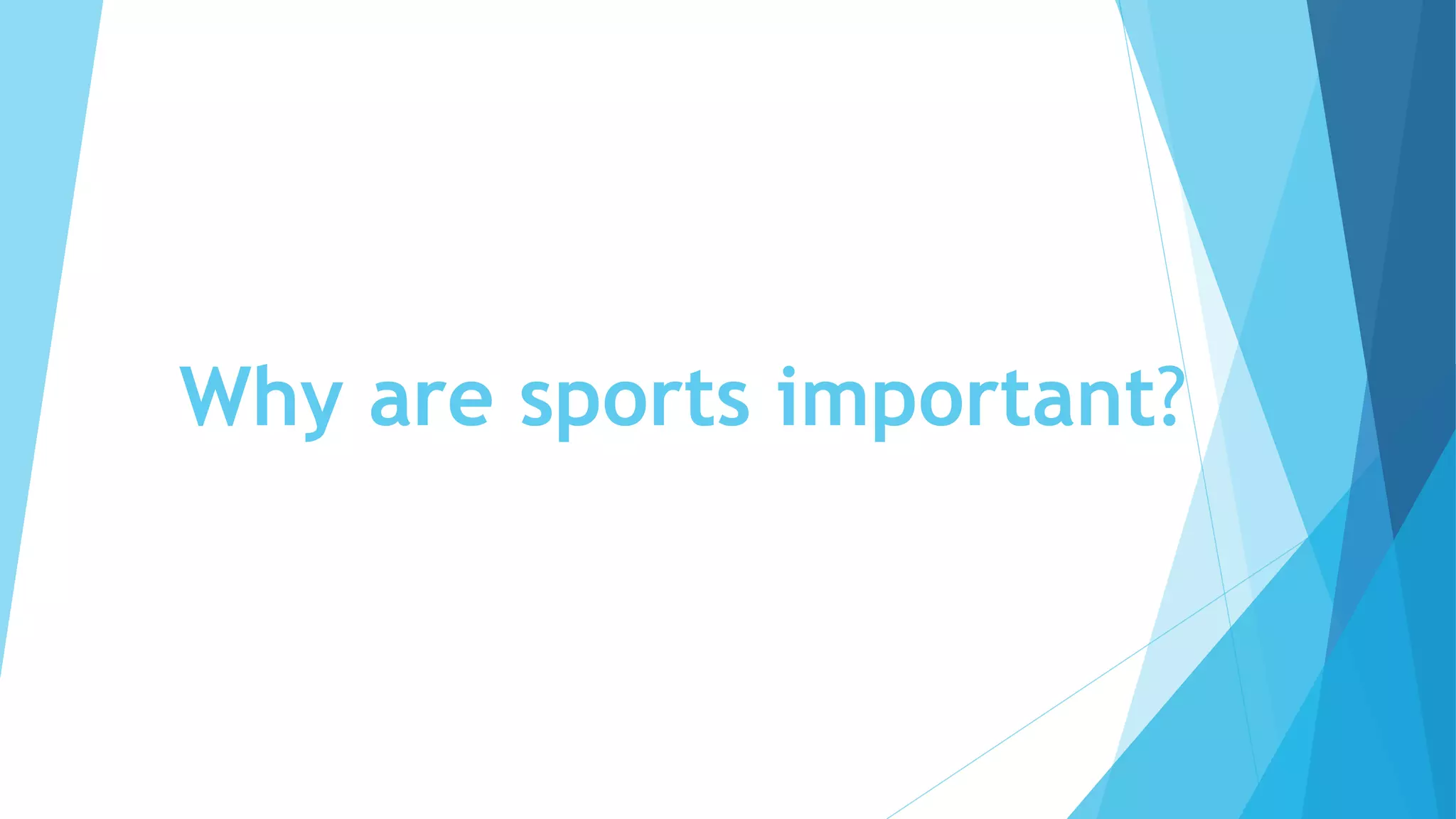 Why are sports important?